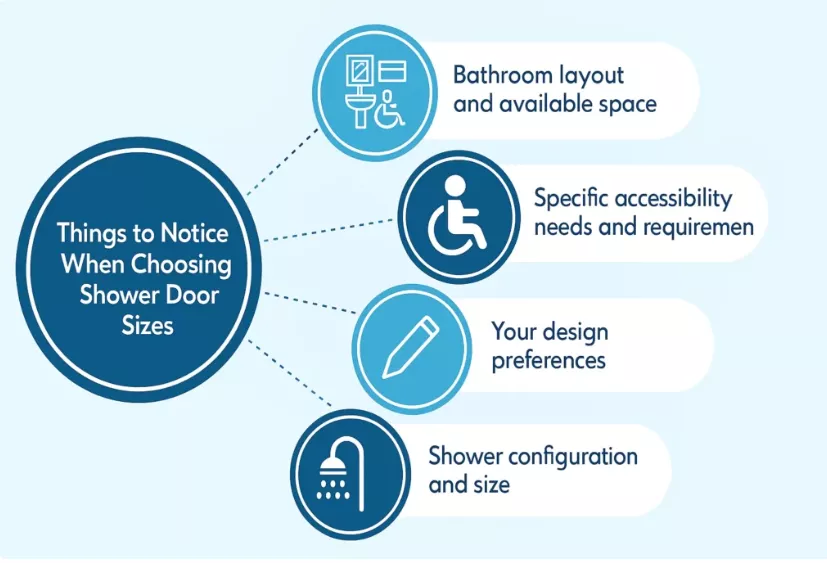 Things to Notice When Choosing Shower Door Sizes

Bathroom layout and available space

Specific accessibility needs and requiremen

Your design preferences

Shower configuration and size